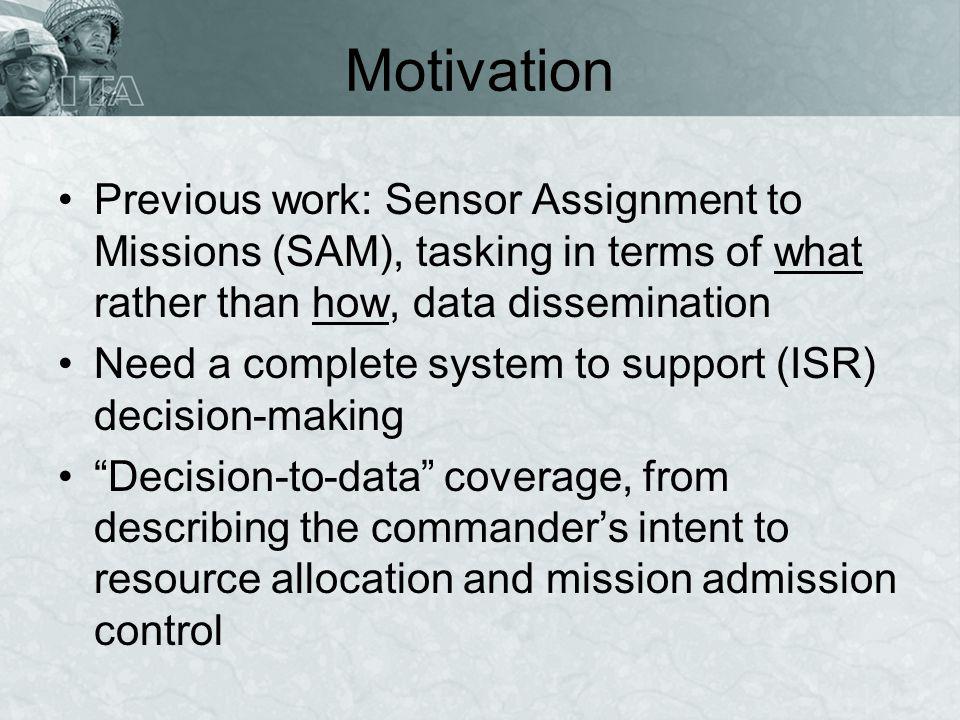 ITA

Motivation

• Previous work: Sensor Assignment to Missions (SAM), tasking in terms of what rather than how, data dissemination
• Need a complete system to support (ISR) decision-making
• “Decision-to-data” coverage, from describing the commander’s intent to resource allocation and mission admission control